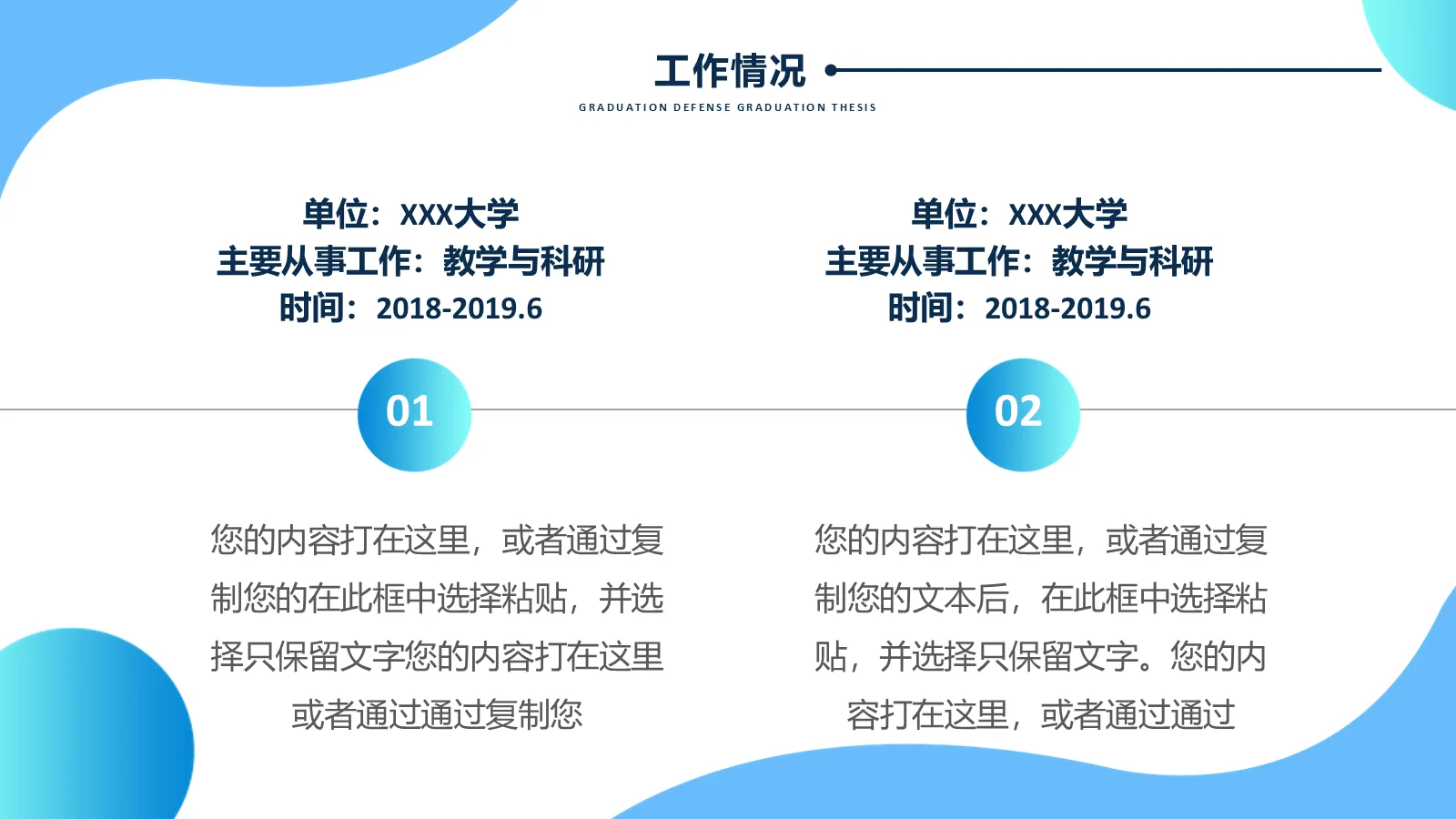 工作情况

GRADUATION DEFENSE GRADUATION THESIS

单位：XXX大学
主要从事工作：教学与科研
时间：2018-2019.6

01

您的内容打在这里，或者通过复制您的在此框中选择粘贴，并选择只保留文字您的内容打在这里或者通过通过复制您

单位：XXX大学
主要从事工作：教学与科研
时间：2018-2019.6

02

您的内容打在这里，或者通过复制您的文本后，在此框中选择粘贴，并选择只保留文字。您的内容打在这里，或者通过通过